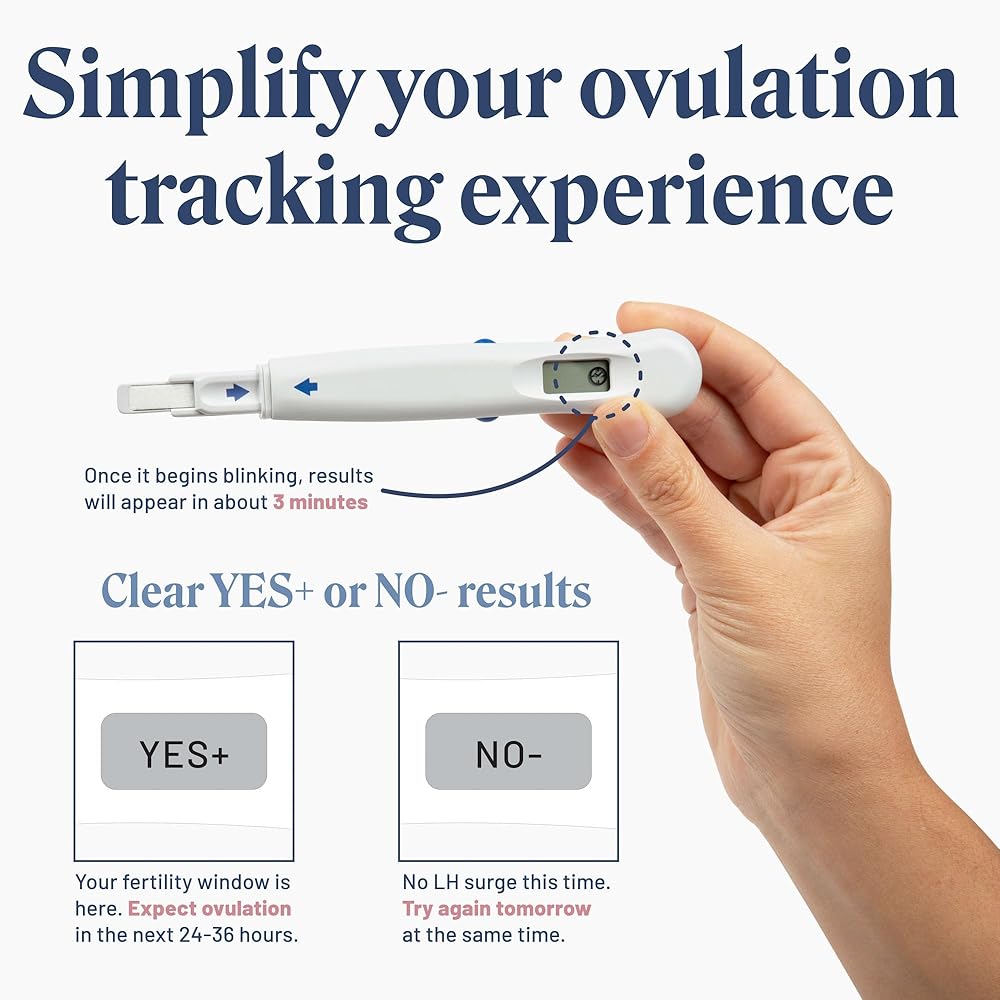 Simplify your ovulation tracking experience

Once it begins blinking, results will appear in about 3 minutes

Clear YES+ or NO- results

YES+

Your fertility window is here. Expect ovulation in the next 24-36 hours.

NO-

No LH surge this time. Try again tomorrow at the same time.